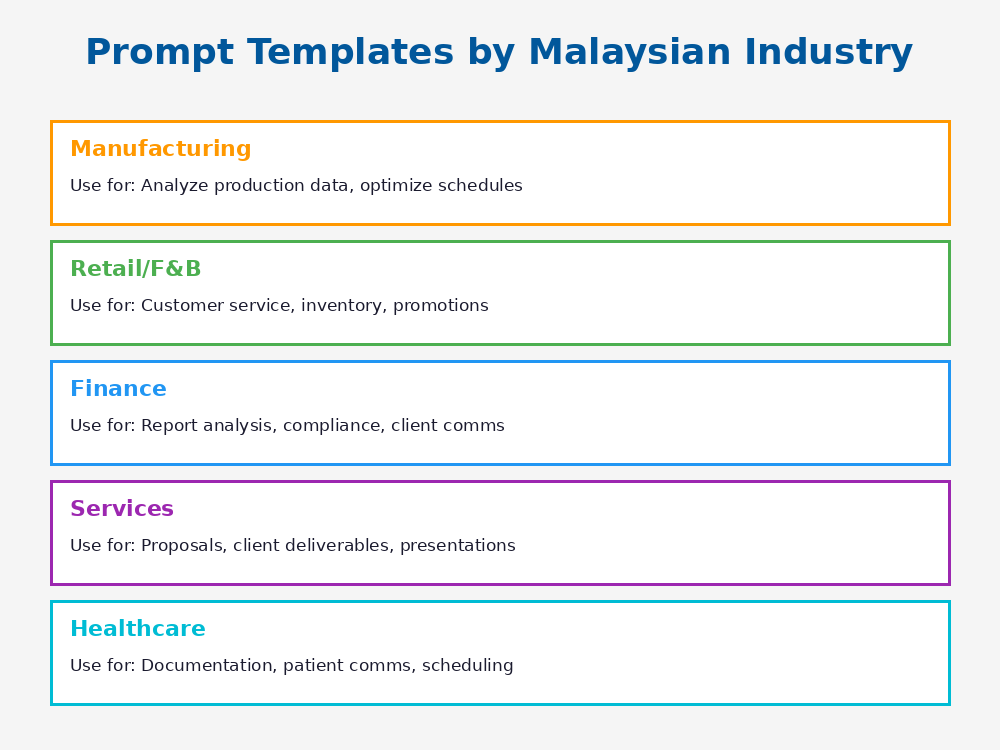 Prompt Templates by Malaysian Industry

Manufacturing

Use for: Analyze production data, optimize schedules

Retail/F&B

Use for: Customer service, inventory, promotions

Finance

Use for: Report analysis, compliance, client comms

Services

Use for: Proposals, client deliverables, presentations

Healthcare

Use for: Documentation, patient comms, scheduling